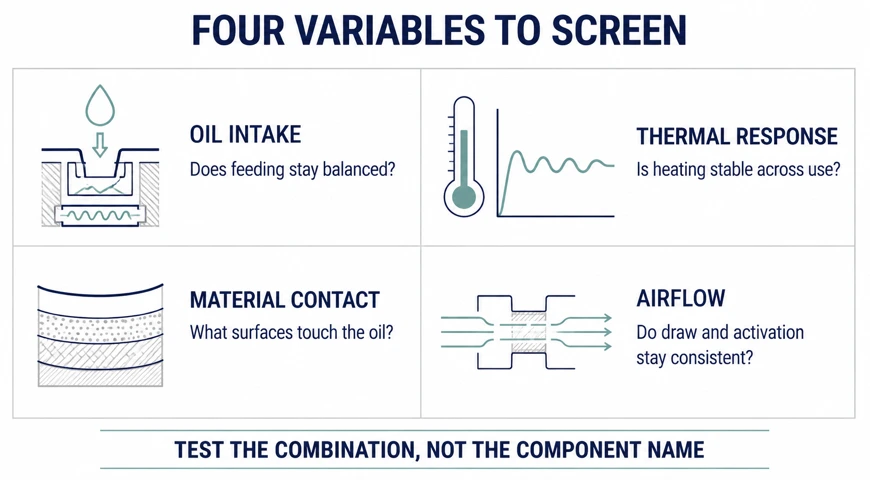 FOUR VARIABLES TO SCREEN

OIL INTAKE
Does feeding stay balanced?

THERMAL RESPONSE
Is heating stable across use?

MATERIAL CONTACT
What surfaces touch the oil?

AIRFLOW
Do draw and activation stay consistent?

TEST THE COMBINATION, NOT THE COMPONENT NAME